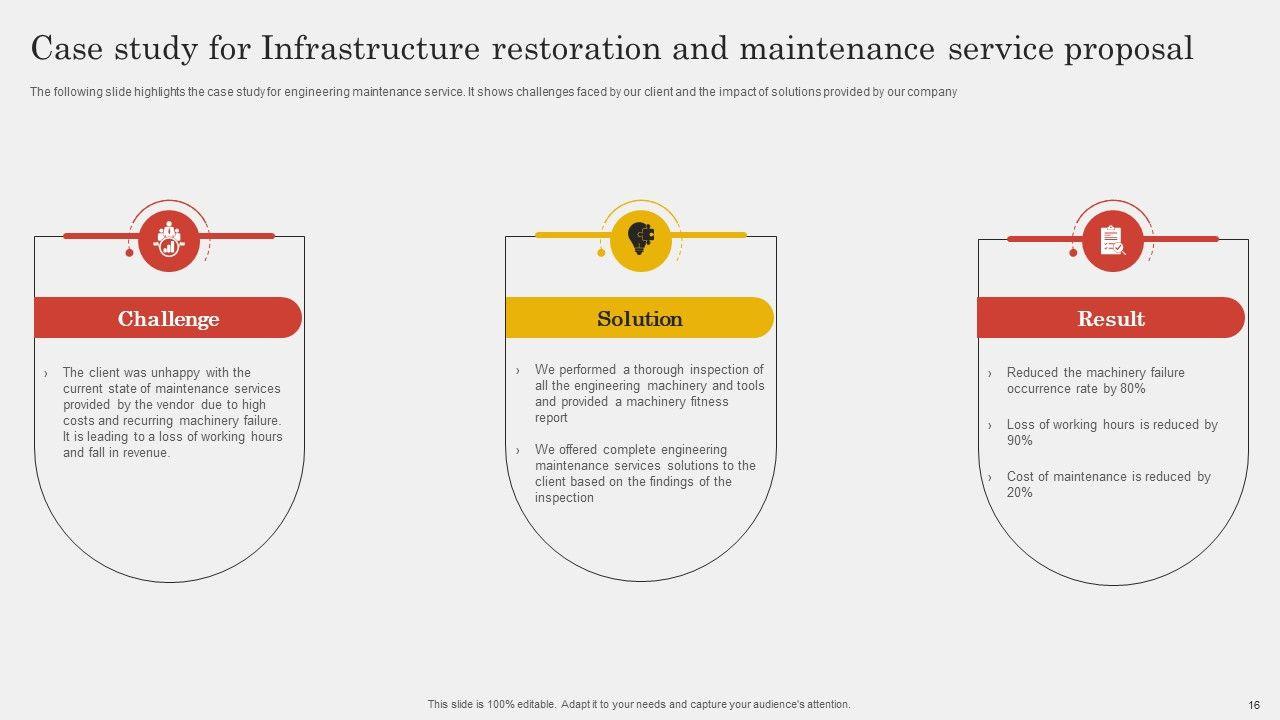 Case study for Infrastructure restoration and maintenance service proposal

The following slide highlights the case study for engineering maintenance service. It shows challenges faced by our client and the impact of solutions provided by our company

Challenge

› The client was unhappy with the current state of maintenance services provided by the vendor due to high costs and recurring machinery failure. It is leading to a loss of working hours and fall in revenue.

Solution

› We performed a thorough inspection of all the engineering machinery and tools and provided a machinery fitness report

› We offered complete engineering maintenance services solutions to the client based on the findings of the inspection

Result

› Reduced the machinery failure occurrence rate by 80%

› Loss of working hours is reduced by 90%

› Cost of maintenance is reduced by 20%

This slide is 100% editable. Adapt it to your needs and capture your audience's attention.

16